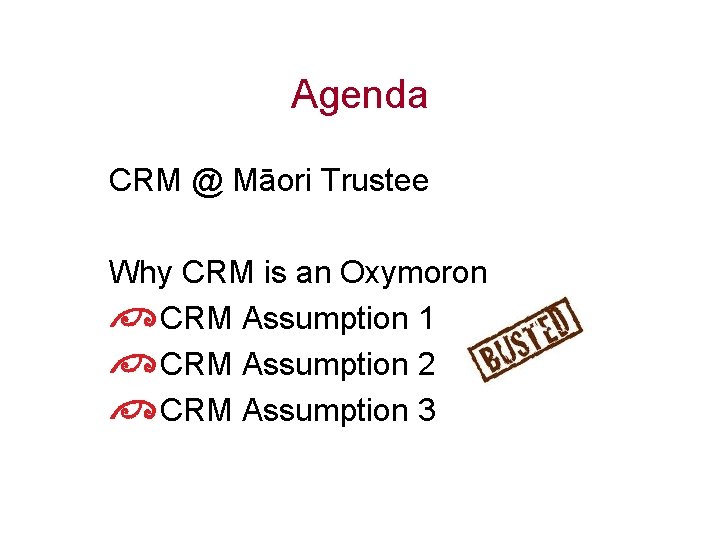 Agenda

CRM @ Māori Trustee

Why CRM is an Oxymoron
CRM Assumption 1
CRM Assumption 2
CRM Assumption 3

BUSTED